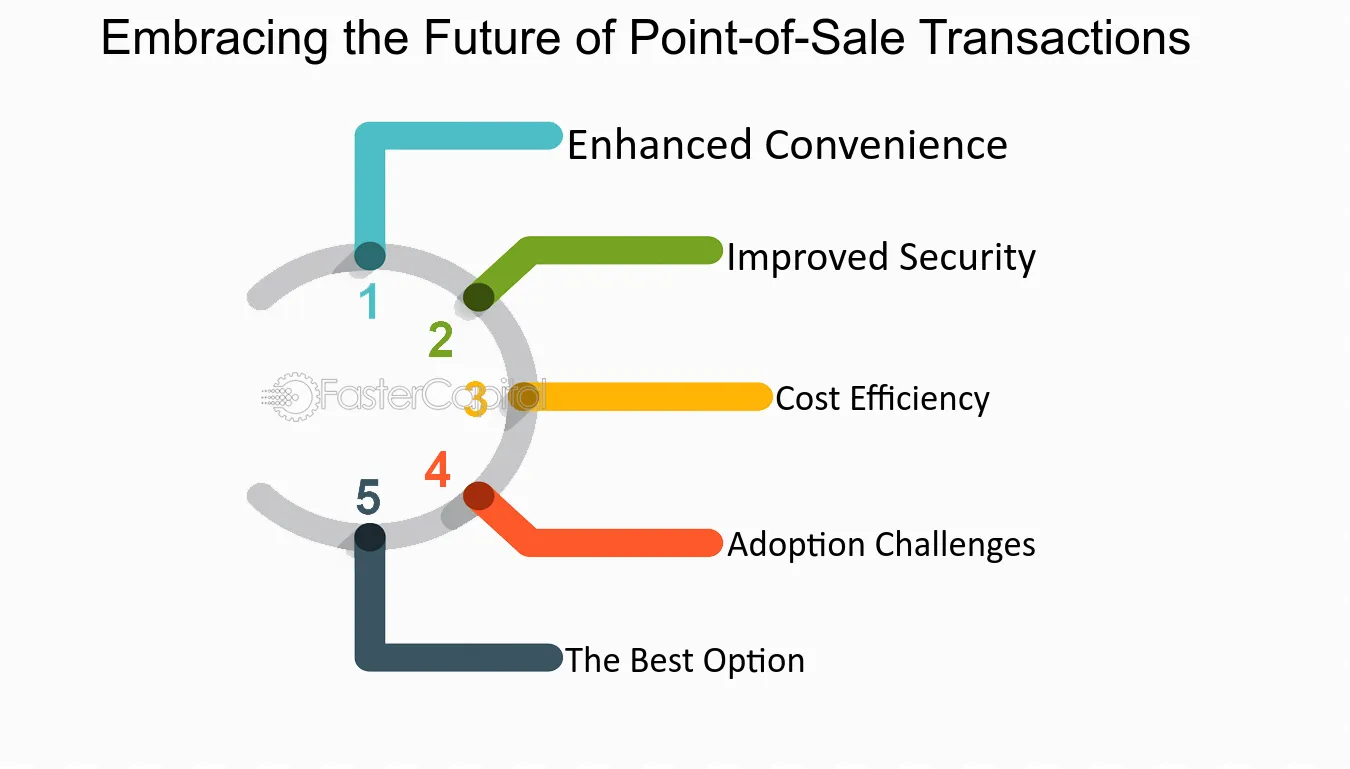 Embracing the Future of Point-of-Sale Transactions

1
Enhanced Convenience

2
Improved Security

3
Cost Efficiency

4
Adoption Challenges

5
The Best Option

FasterCapital